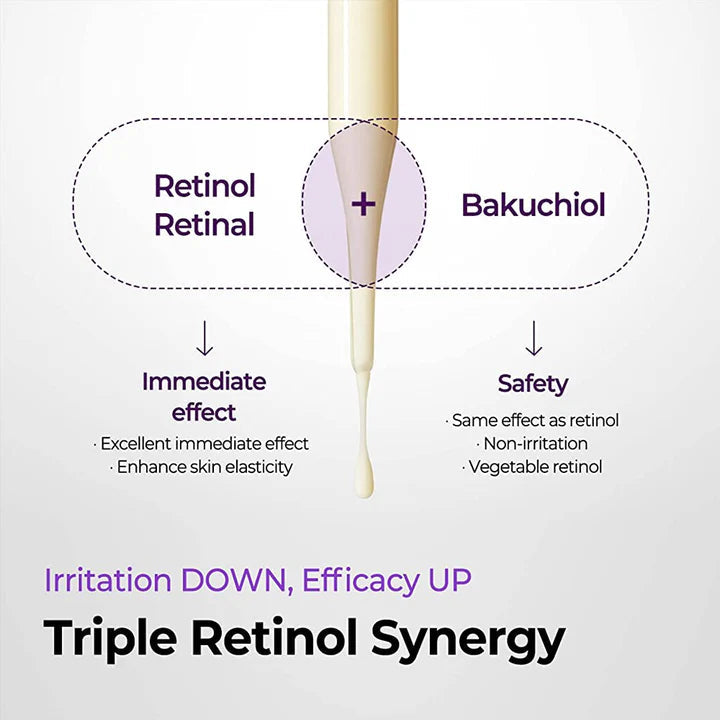 Retinol
Retinal

+

Bakuchiol

↓

Immediate effect

· Excellent immediate effect
· Enhance skin elasticity

↓

Safety

· Same effect as retinol
· Non-irritation
· Vegetable retinol

Irritation DOWN, Efficacy UP

Triple Retinol Synergy